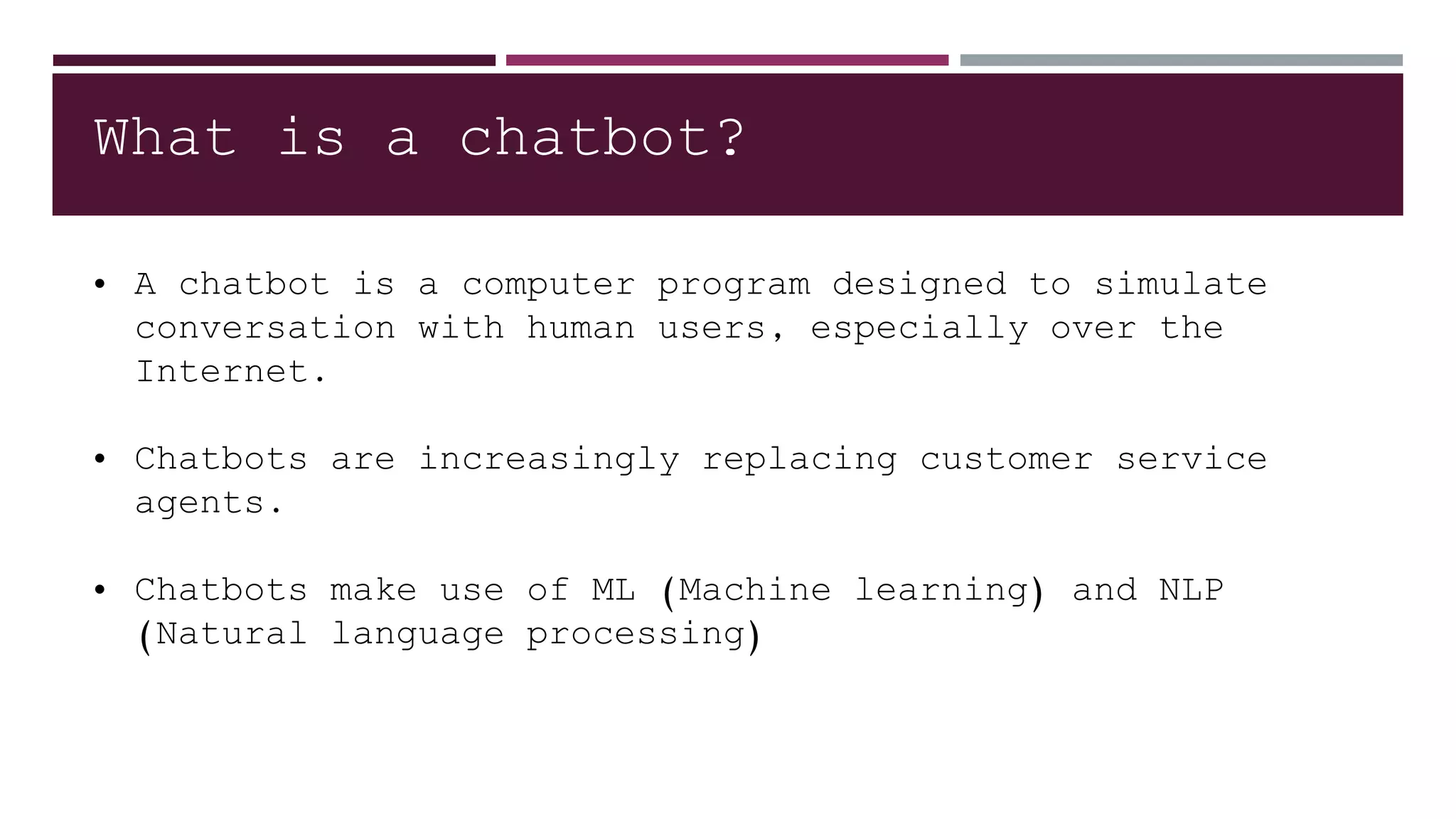 What is a chatbot?

• A chatbot is a computer program designed to simulate conversation with human users, especially over the Internet.

• Chatbots are increasingly replacing customer service agents.

• Chatbots make use of ML (Machine learning) and NLP (Natural language processing)